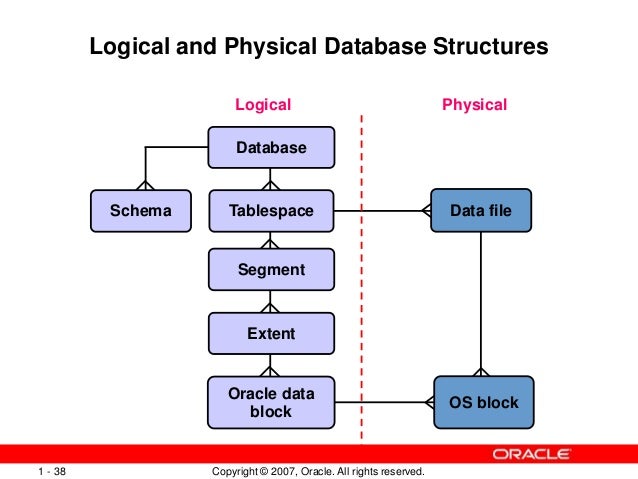 Logical and Physical Database Structures

Logical

Physical

Database

Schema

Tablespace

Data file

Segment

Extent

Oracle data block

OS block

ORACLE

1 - 38

Copyright © 2007, Oracle. All rights reserved.